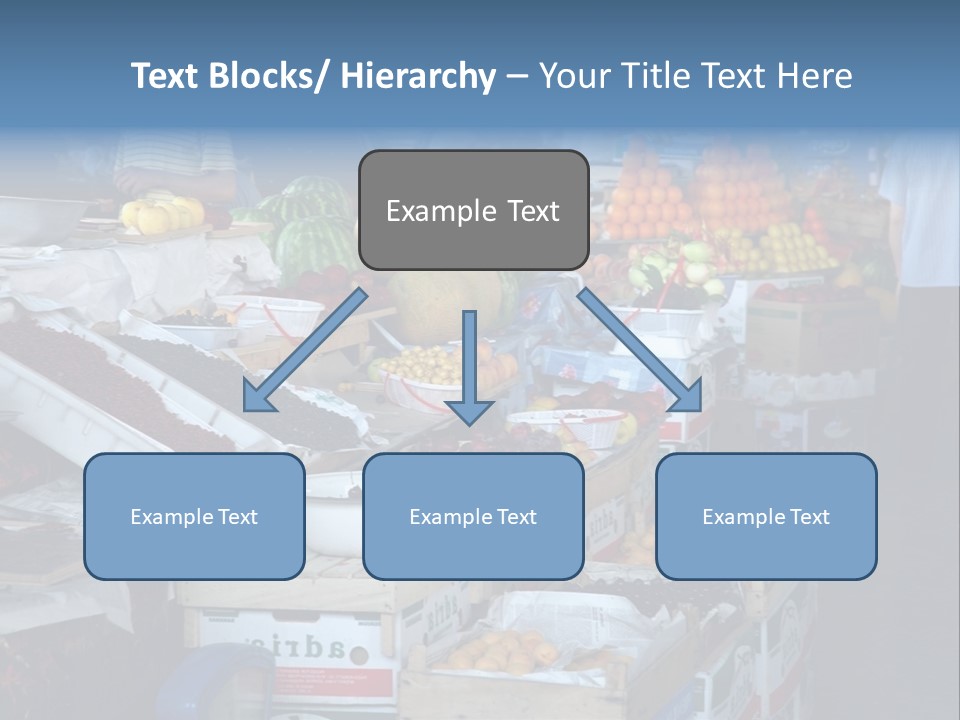 Text Blocks/ Hierarchy – Your Title Text Here

Example Text

Example Text

Example Text

Example Text